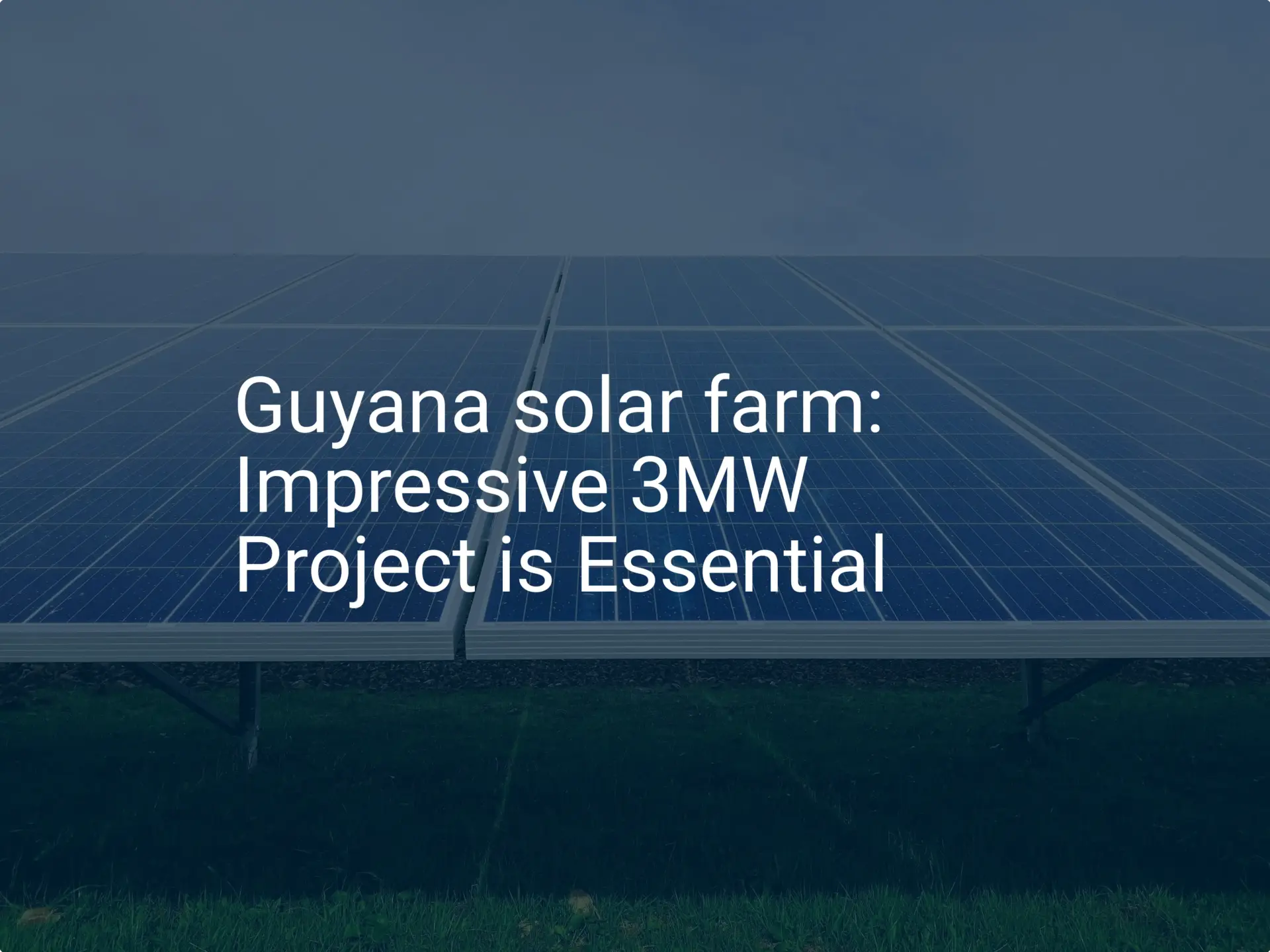 Guyana solar farm: Impressive 3MW Project is Essential